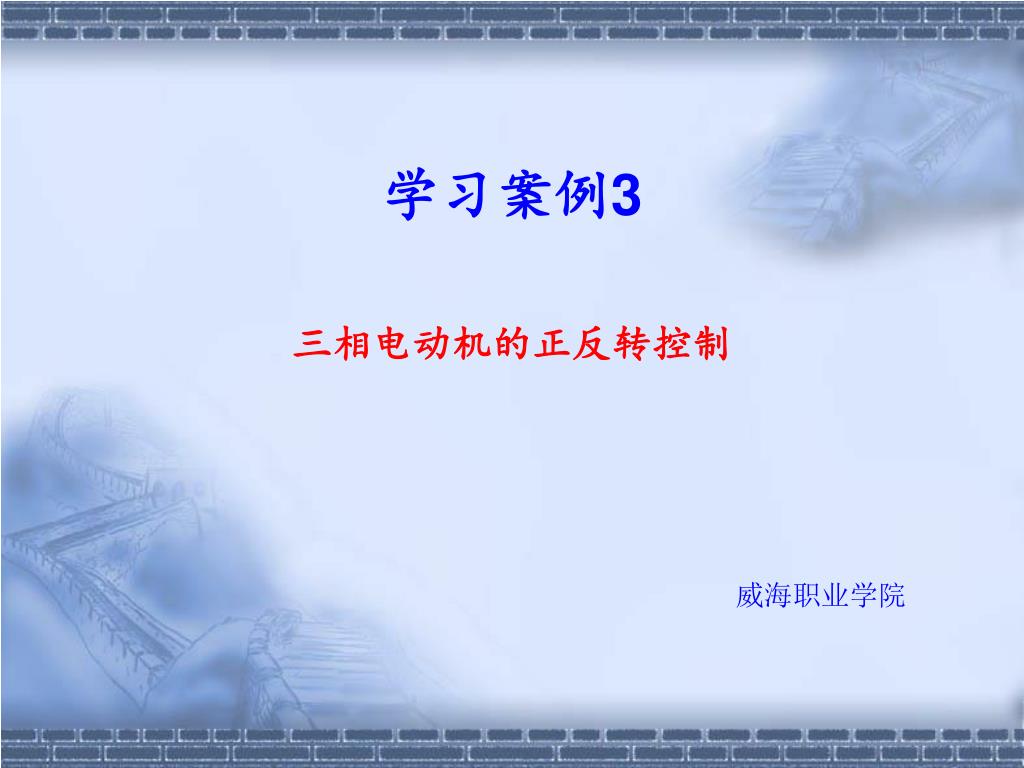 学习案例3

三相电动机的正反转控制

威海职业学院